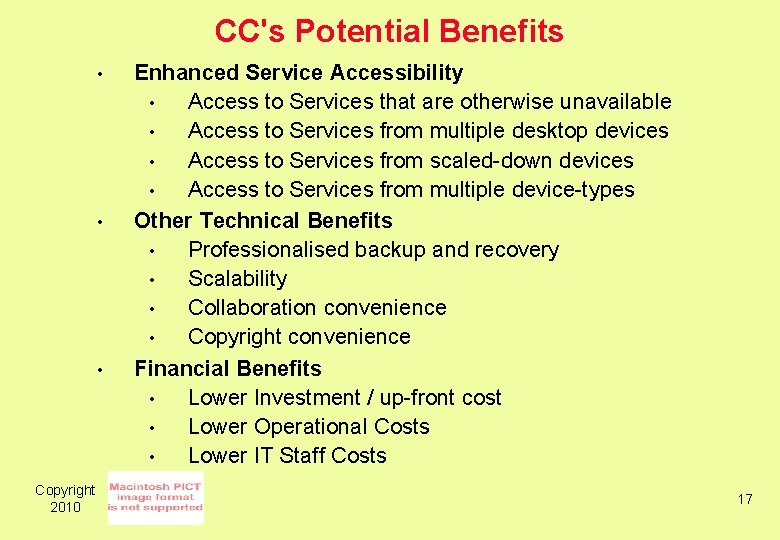 CC's Potential Benefits

• Enhanced Service Accessibility
  • Access to Services that are otherwise unavailable
  • Access to Services from multiple desktop devices
  • Access to Services from scaled-down devices
  • Access to Services from multiple device-types
• Other Technical Benefits
  • Professionalised backup and recovery
  • Scalability
  • Collaboration convenience
  • Copyright convenience
• Financial Benefits
  • Lower Investment / up-front cost
  • Lower Operational Costs
  • Lower IT Staff Costs

Copyright 2010

Macintosh PICT image format is not supported

17